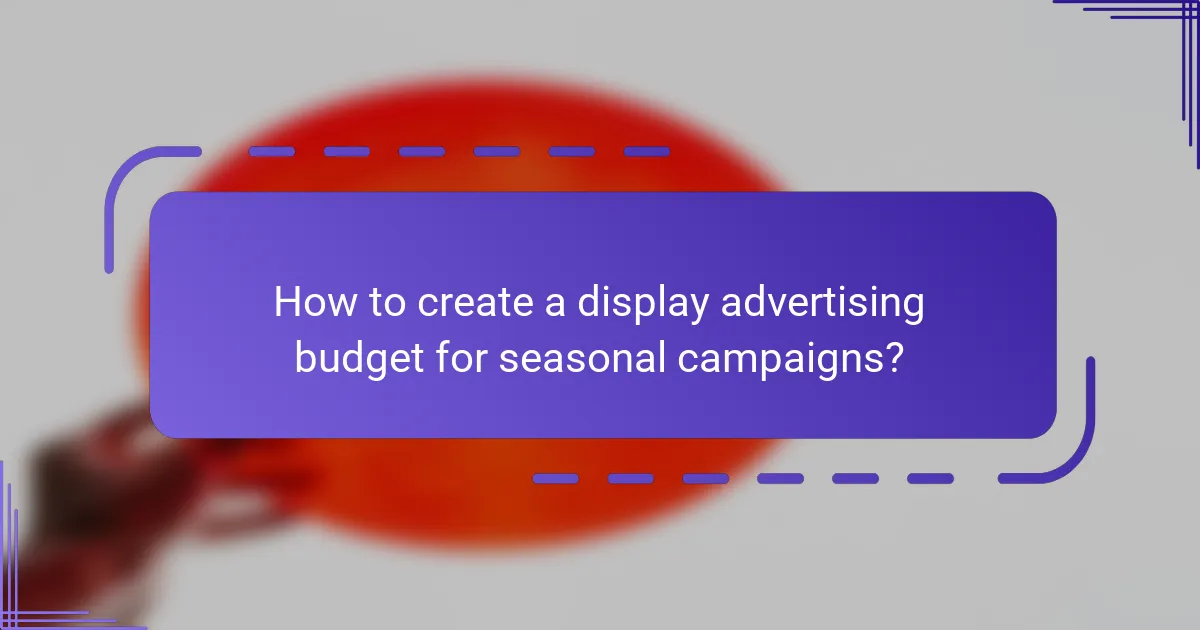 How to create a display advertising budget for seasonal campaigns?